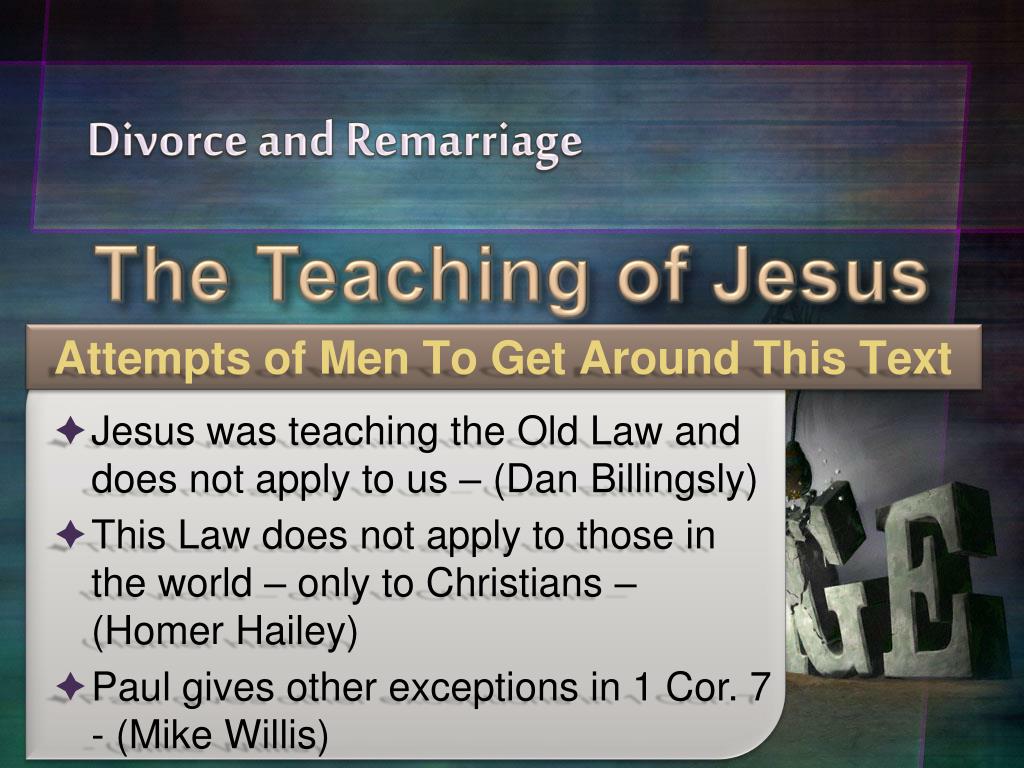 Divorce and Remarriage

The Teaching of Jesus

Attempts of Men To Get Around This Text

Jesus was teaching the Old Law and does not apply to us – (Dan Billingsly)

This Law does not apply to those in the world – only to Christians – (Homer Hailey)

Paul gives other exceptions in 1 Cor. 7 - (Mike Willis)

GE